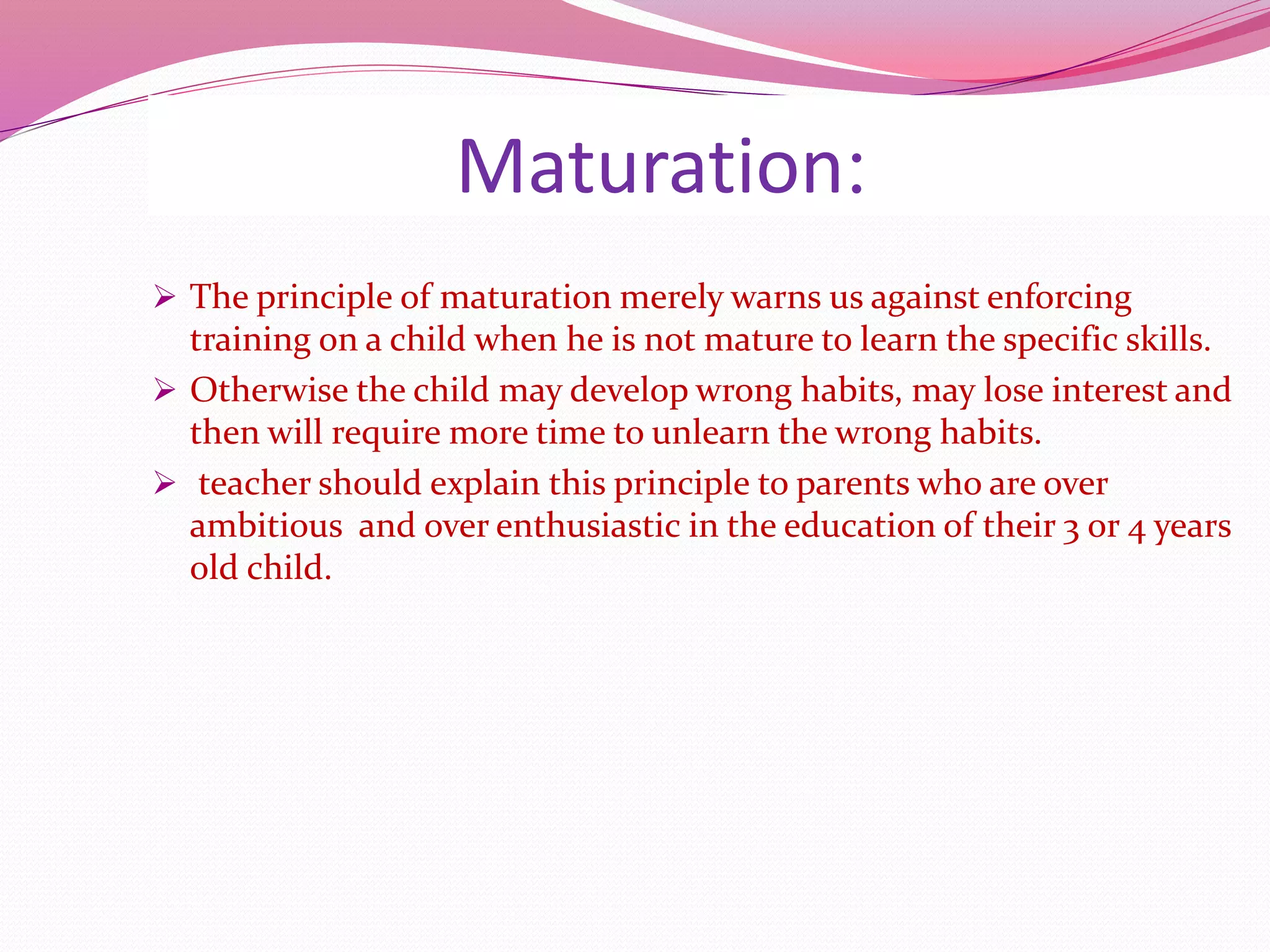 Maturation:

➢ The principle of maturation merely warns us against enforcing training on a child when he is not mature to learn the specific skills.

➢ Otherwise the child may develop wrong habits, may lose interest and then will require more time to unlearn the wrong habits.

➢ teacher should explain this principle to parents who are over ambitious and over enthusiastic in the education of their 3 or 4 years old child.